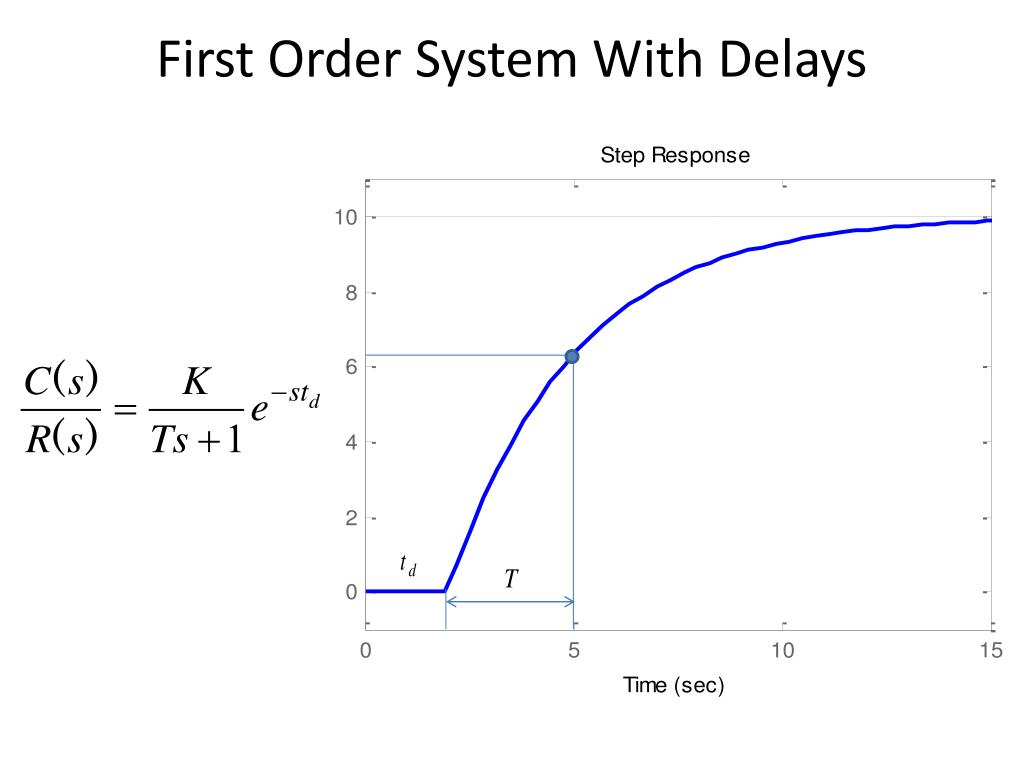 First Order System With Delays

$\frac{C(s)}{R(s)} = \frac{K}{Ts+1} e^{-st_d}$

Step Response

10
8
6
4
2
0

$t_d$

$T$

0
5
10
15

Time (sec)